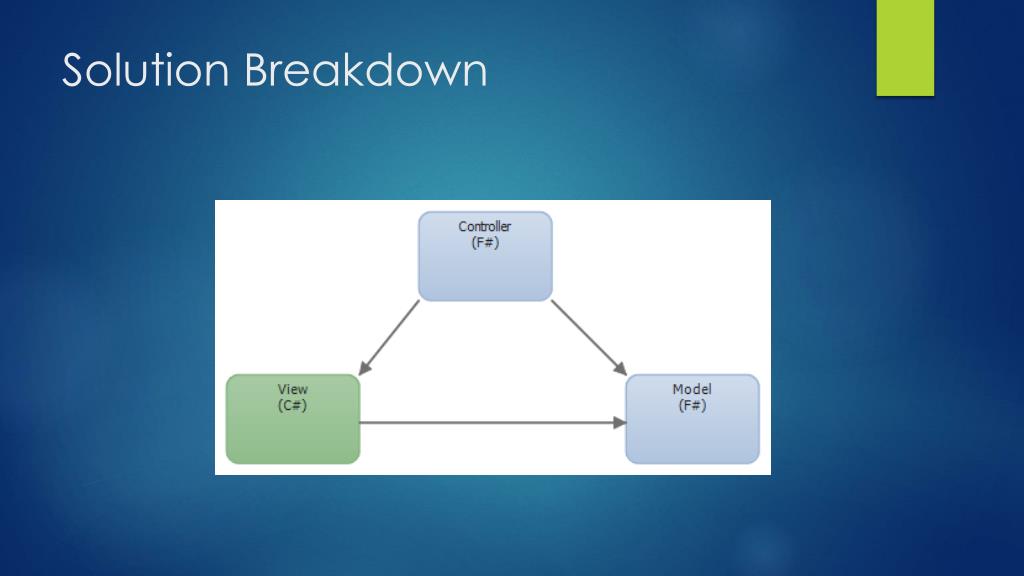 Solution Breakdown

Controller
(F#)

View
(C#)

Model
(F#)